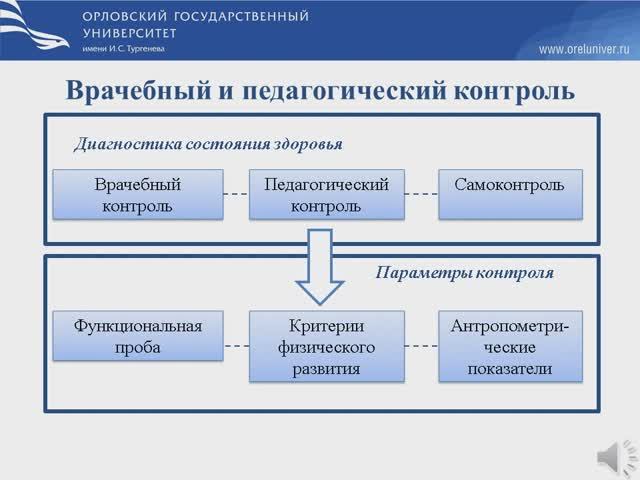 ОРЛОВСКИЙ ГОСУДАРСТВЕННЫЙ УНИВЕРСИТЕТ
имени И.С. Тургенева

www.oreluniver.ru

Врачебный и педагогический контроль

Диагностика состояния здоровья

Врачебный контроль

Педагогический контроль

Самоконтроль

Параметры контроля

Функциональная проба

Критерии физического развития

Антропометрические показатели